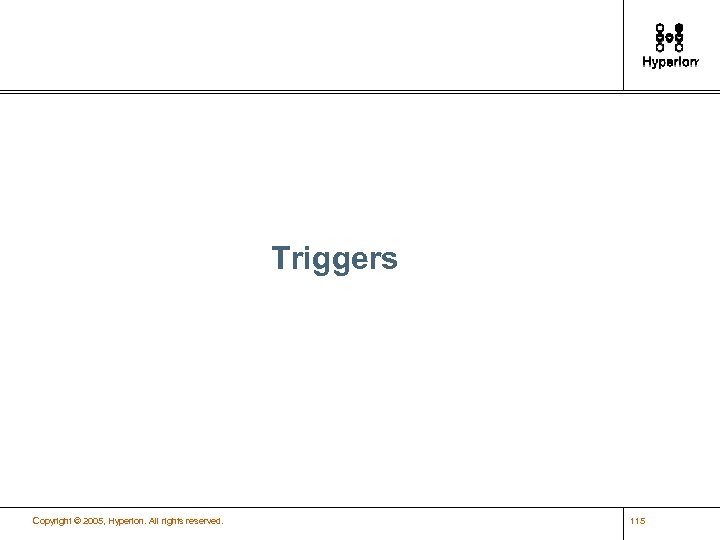 Hyperion

Triggers

Copyright © 2005, Hyperion. All rights reserved.

115